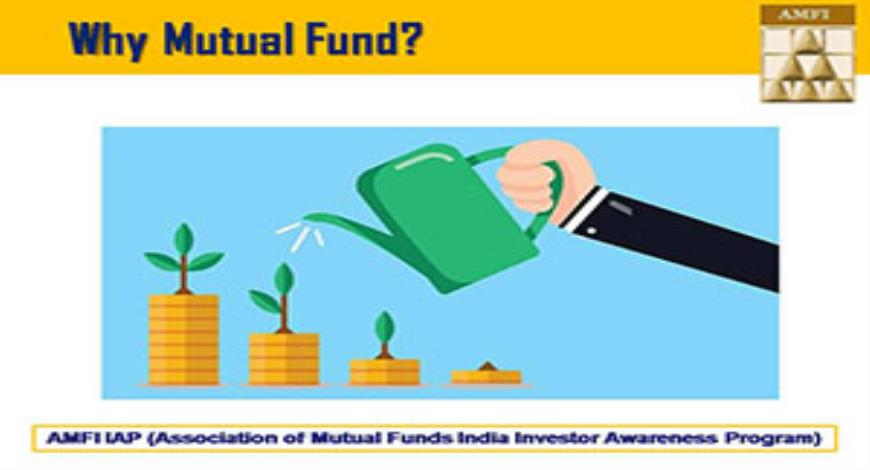 Why Mutual Fund?

AMFI

AMFI IAP (Association of Mutual Funds India Investor Awareness Program)